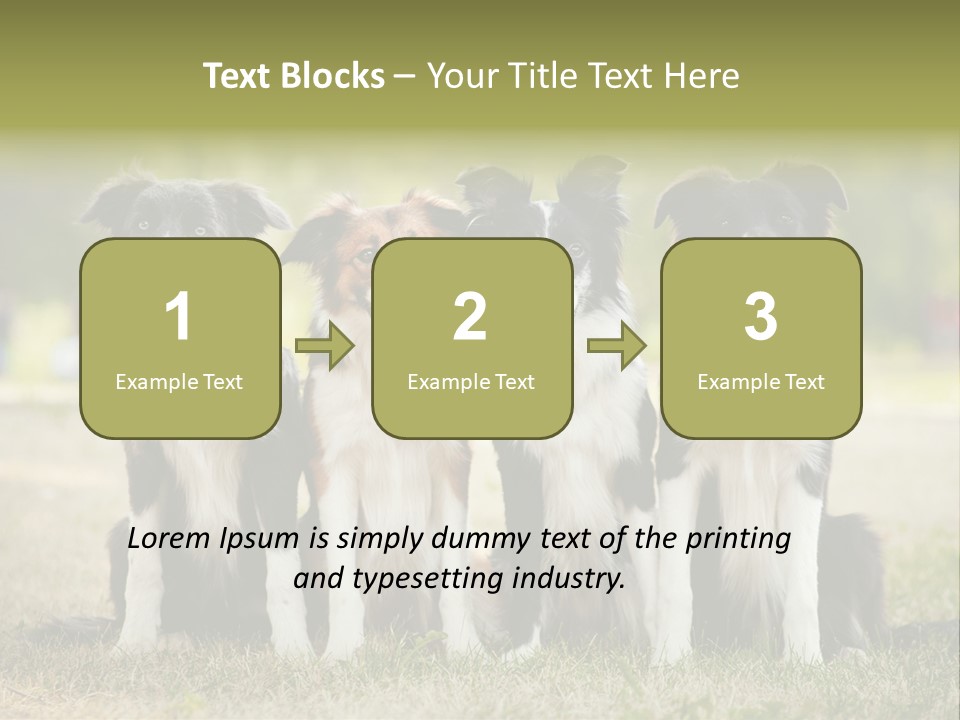 Text Blocks – Your Title Text Here

1
Example Text

2
Example Text

3
Example Text

Lorem Ipsum is simply dummy text of the printing and typesetting industry.